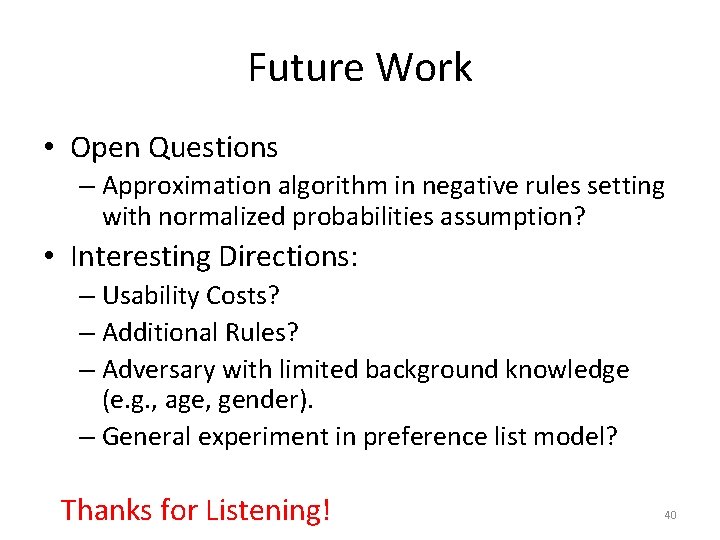 Future Work

• Open Questions
– Approximation algorithm in negative rules setting with normalized probabilities assumption?
• Interesting Directions:
– Usability Costs?
– Additional Rules?
– Adversary with limited background knowledge (e.g., age, gender).
– General experiment in preference list model?

Thanks for Listening!

40